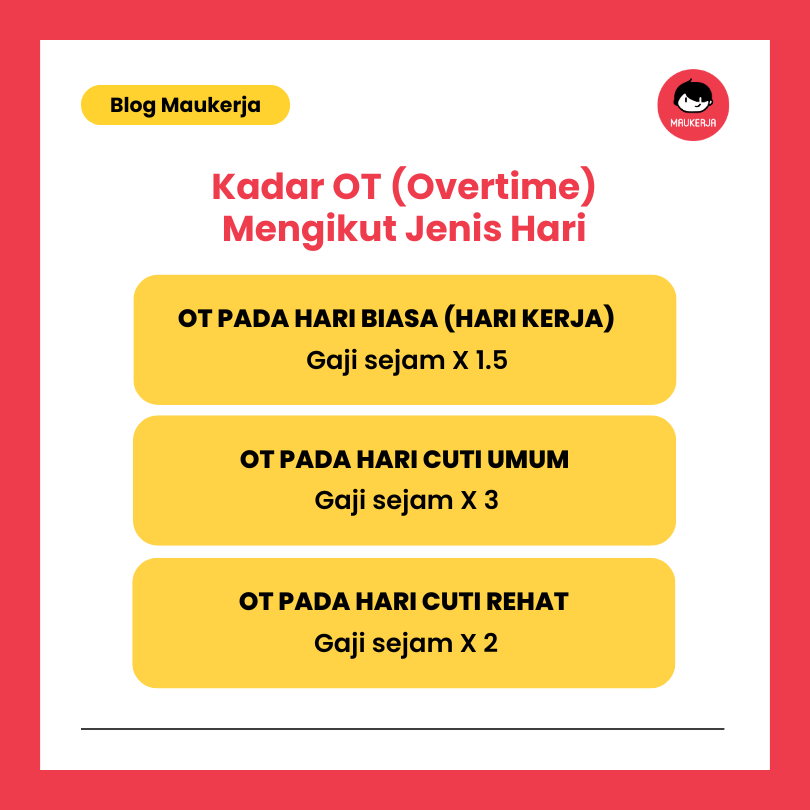 Blog Maukerja

MAUKERJA

Kadar OT (Overtime) Mengikut Jenis Hari

OT PADA HARI BIASA (HARI KERJA)
Gaji sejam X 1.5

OT PADA HARI CUTI UMUM
Gaji sejam X 3

OT PADA HARI CUTI REHAT
Gaji sejam X 2